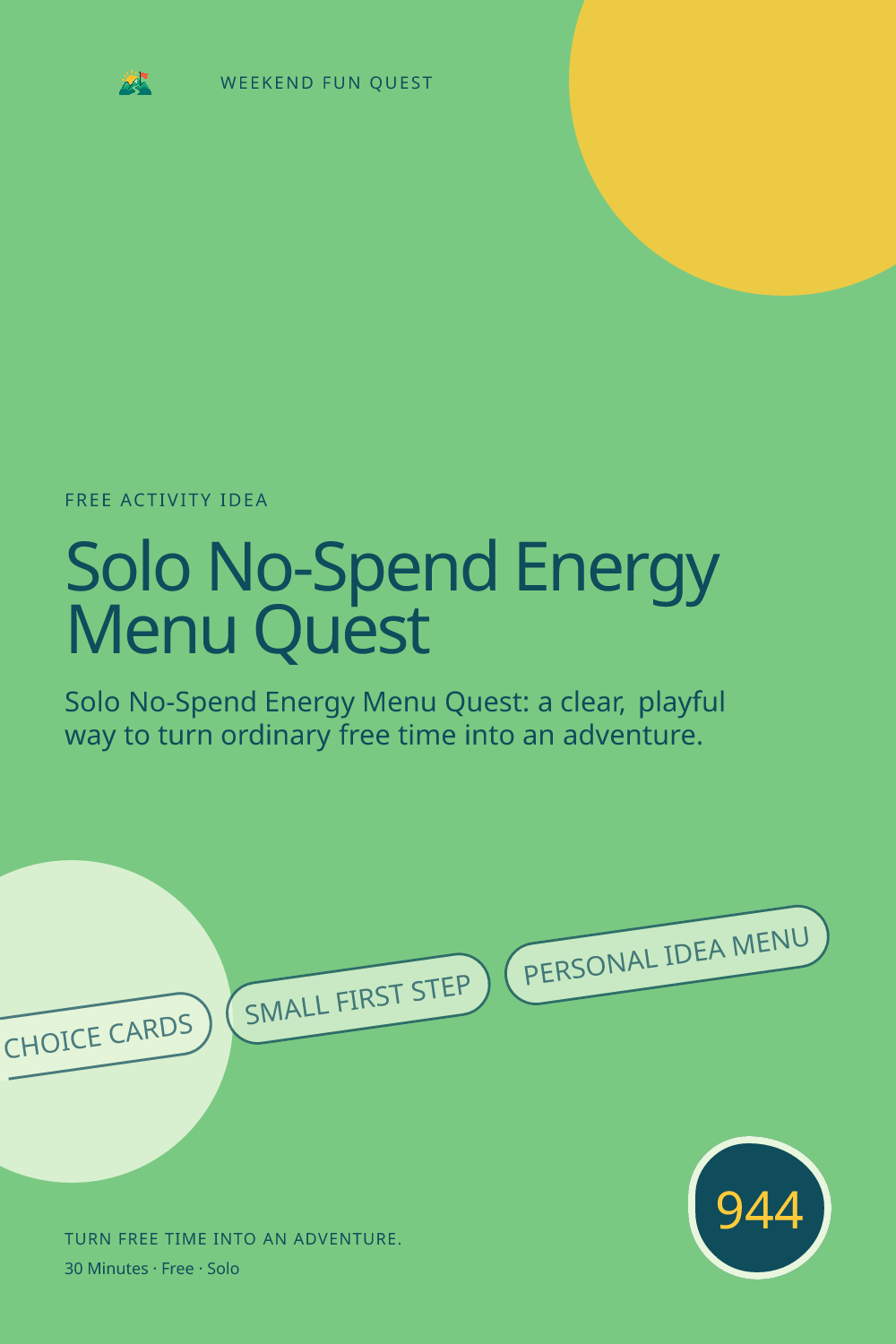 WEEKEND FUN QUEST

FREE ACTIVITY IDEA

Solo No-Spend Energy Menu Quest

Solo No-Spend Energy Menu Quest: a clear, playful way to turn ordinary free time into an adventure.

CHOICE CARDS

SMALL FIRST STEP

PERSONAL IDEA MENU

944

TURN FREE TIME INTO AN ADVENTURE.

30 Minutes · Free · Solo